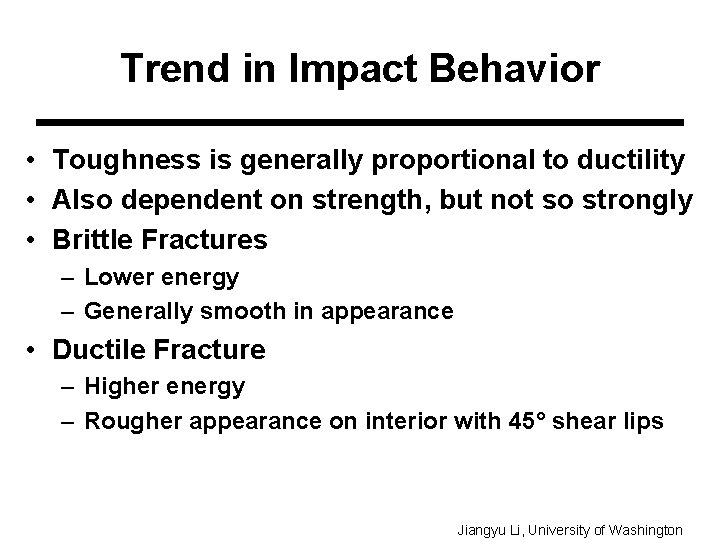 Trend in Impact Behavior

• Toughness is generally proportional to ductility
• Also dependent on strength, but not so strongly
• Brittle Fractures
– Lower energy
– Generally smooth in appearance
• Ductile Fracture
– Higher energy
– Rougher appearance on interior with 45° shear lips

Jiangyu Li, University of Washington